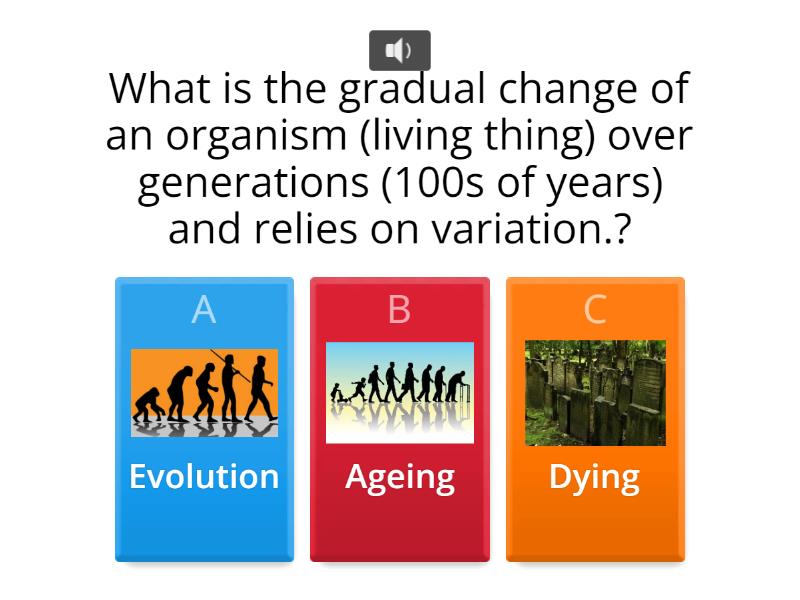 What is the gradual change of an organism (living thing) over generations (100s of years) and relies on variation.?

A
Evolution

B
Ageing

C
Dying